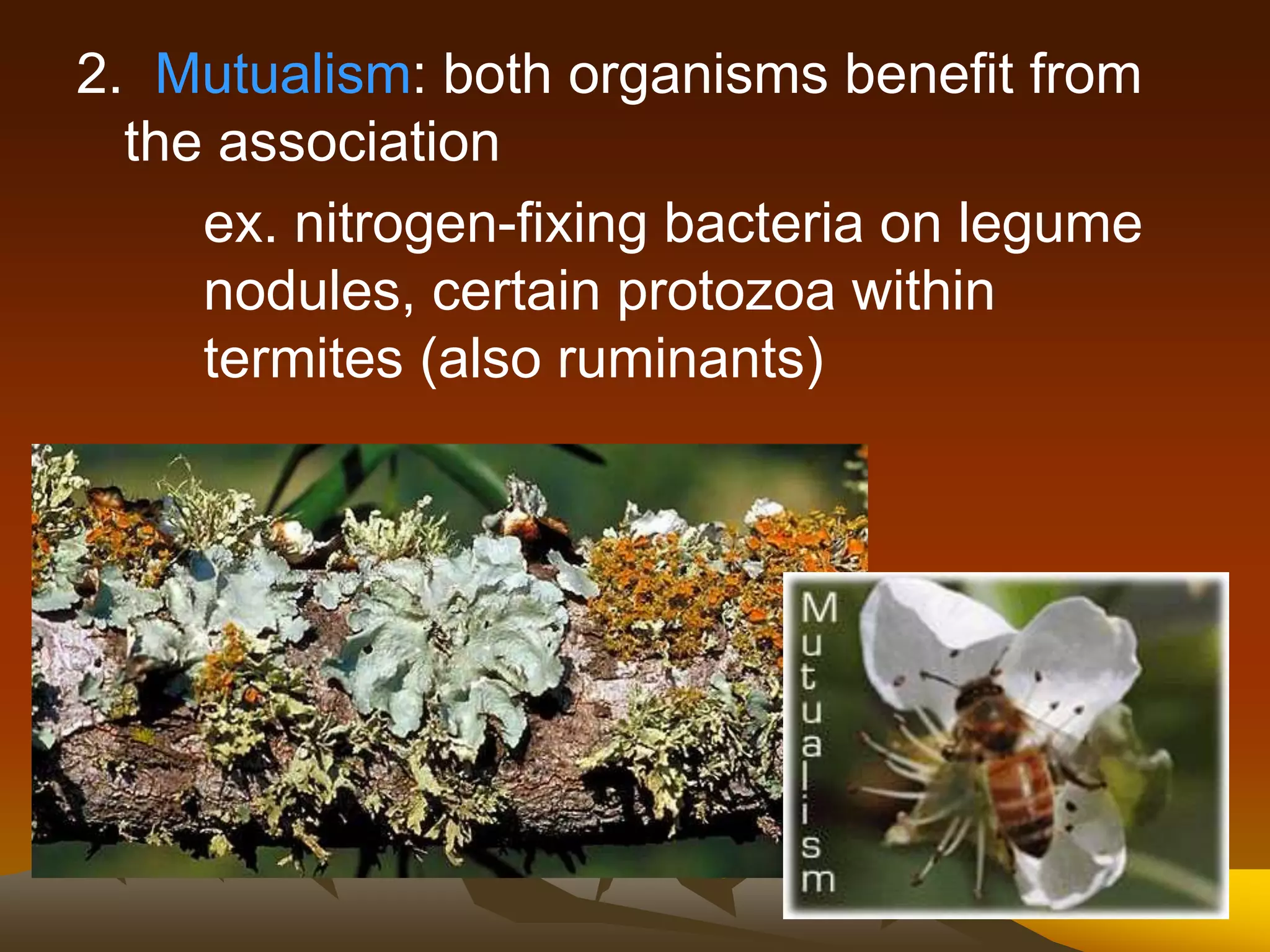 2. Mutualism: both organisms benefit from the association

ex. nitrogen-fixing bacteria on legume nodules, certain protozoa within termites (also ruminants)

Mutualism